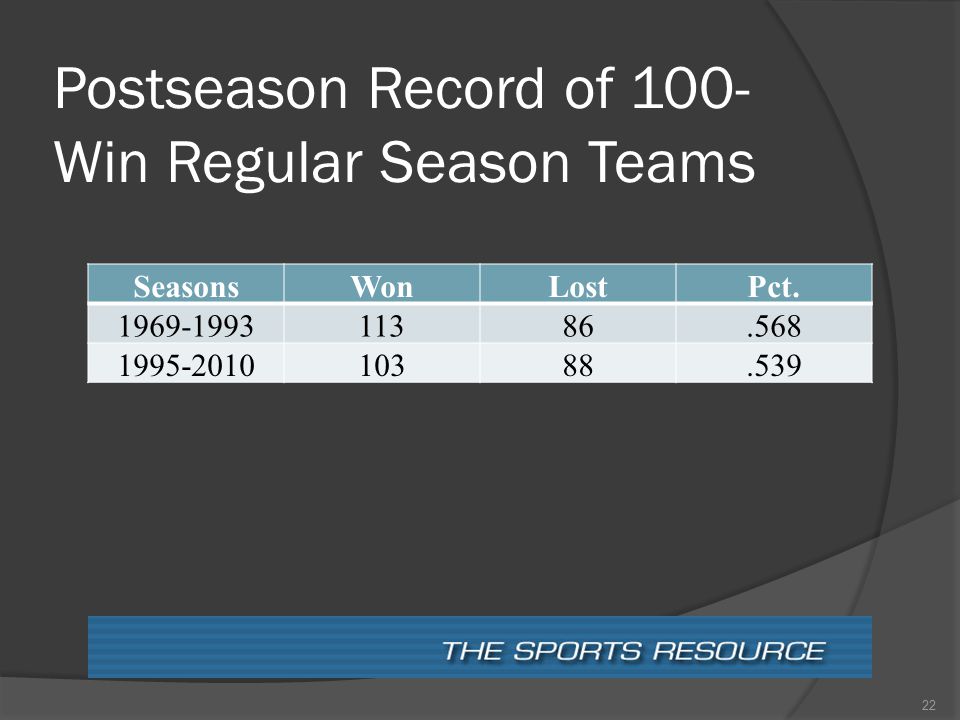 Postseason Record of 100-Win Regular Season Teams

| Seasons | Won | Lost | Pct. |
|---|---|---|---|
| 1969-1993 | 113 | 86 | .568 |
| 1995-2010 | 103 | 88 | .539 |

THE SPORTS RESOURCE

22